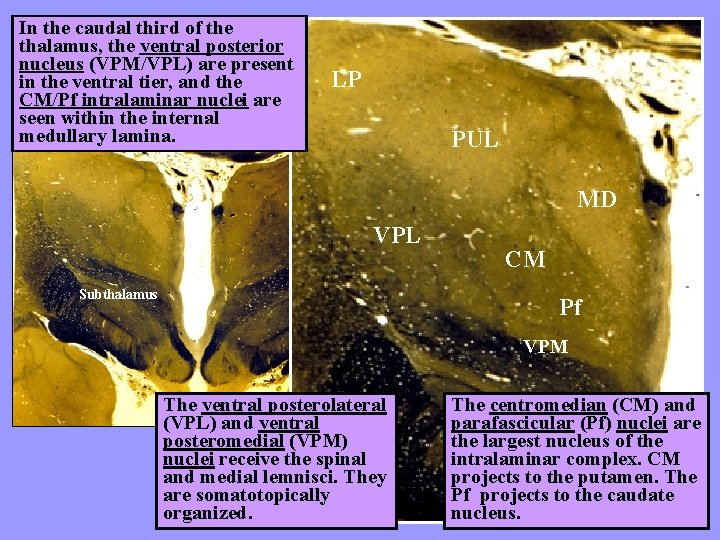 In the caudal third of the thalamus, the ventral posterior nucleus (VPM/VPL) are present in the ventral tier, and the CM/Pf intralaminar nuclei are seen within the internal medullary lamina.

LP

PUL

MD

VPL

CM

Pf

VPM

Subthalamus

The ventral posterolateral (VPL) and ventral posteromedial (VPM) nuclei receive the spinal and medial lemnisci. They are somatotopically organized.

The centromedian (CM) and parafascicular (Pf) nuclei are the largest nucleus of the intralaminar complex. CM projects to the putamen. The Pf projects to the caudate nucleus.